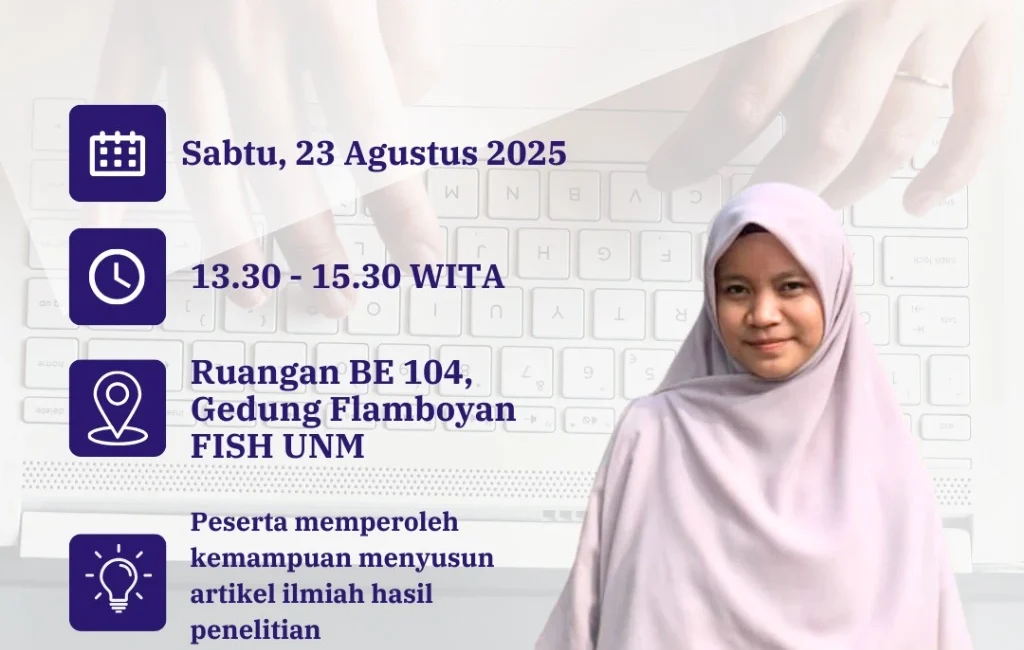 Sabtu, 23 Agustus 2025

13.30 - 15.30 WITA

Ruangan BE 104, Gedung Flamboyan FISH UNM

Peserta memperoleh kemampuan menyusun artikel ilmiah hasil penelitian